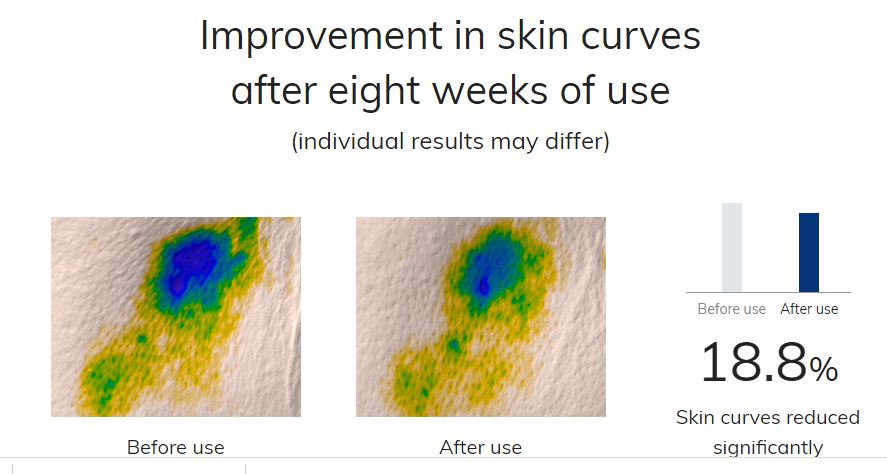 Improvement in skin curves after eight weeks of use

(individual results may differ)

Before use

After use

Before use After use

18.8%

Skin curves reduced significantly